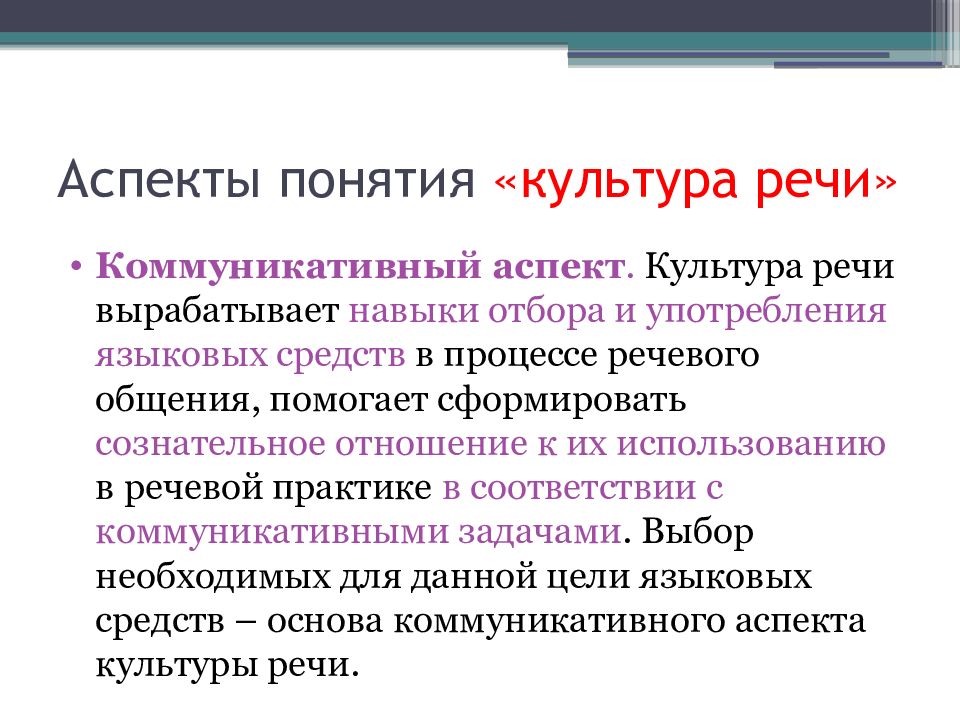 Аспекты понятия «культура речи»

• Коммуникативный аспект. Культура речи вырабатывает навыки отбора и употребления языковых средств в процессе речевого общения, помогает сформировать сознательное отношение к их использованию в речевой практике в соответствии с коммуникативными задачами. Выбор необходимых для данной цели языковых средств – основа коммуникативного аспекта культуры речи.